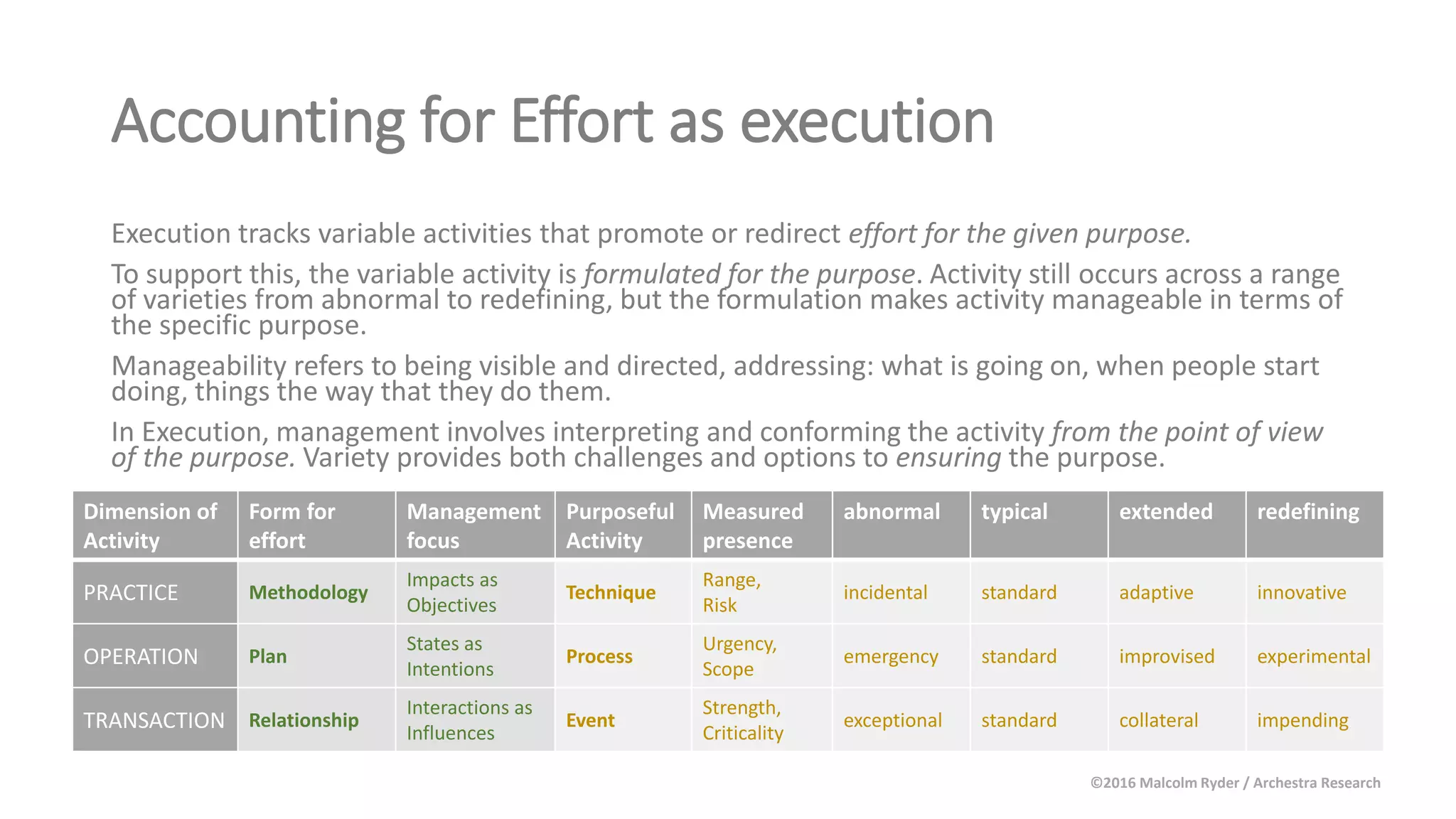 Accounting for Effort as execution

Execution tracks variable activities that promote or redirect effort for the given purpose.

To support this, the variable activity is formulated for the purpose. Activity still occurs across a range of varieties from abnormal to redefining, but the formulation makes activity manageable in terms of the specific purpose.

Manageability refers to being visible and directed, addressing: what is going on, when people start doing, things the way that they do them.

In Execution, management involves interpreting and conforming the activity from the point of view of the purpose. Variety provides both challenges and options to ensuring the purpose.

| Dimension of Activity | Form for effort | Management focus | Purposeful Activity | Measured presence | abnormal | typical | extended | redefining |
|---|---|---|---|---|---|---|---|---|
| PRACTICE | Methodology | Impacts as Objectives | Technique | Range, Risk | incidental | standard | adaptive | innovative |
| OPERATION | Plan | States as Intentions | Process | Urgency, Scope | emergency | standard | improvised | experimental |
| TRANSACTION | Relationship | Interactions as Influences | Event | Strength, Criticality | exceptional | standard | collateral | impending |

©2016 Malcolm Ryder / Archestra Research